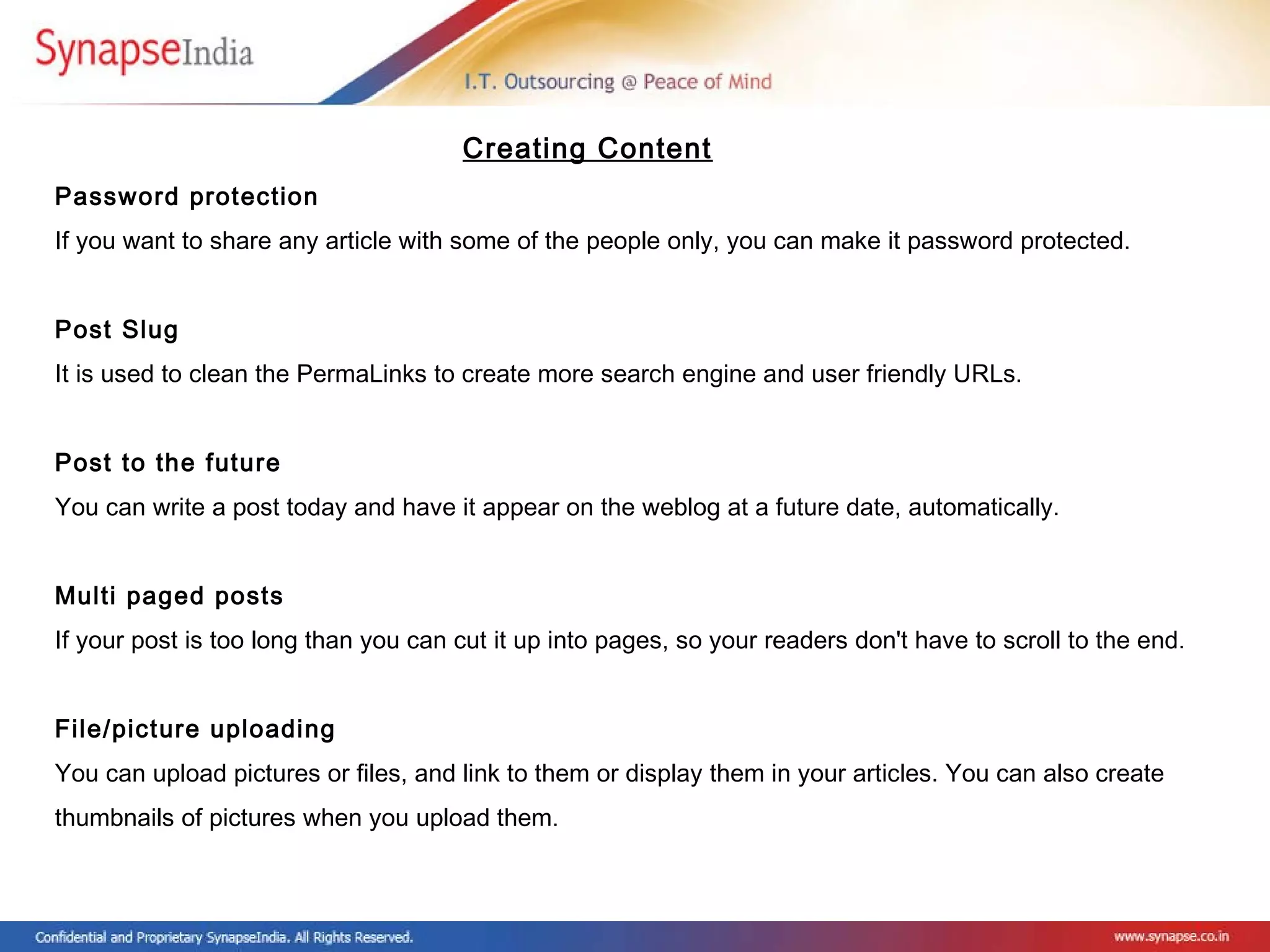 SynapseIndia

I.T. Outsourcing @ Peace of Mind

Creating Content

Password protection

If you want to share any article with some of the people only, you can make it password protected.

Post Slug

It is used to clean the PermaLinks to create more search engine and user friendly URLs.

Post to the future

You can write a post today and have it appear on the weblog at a future date, automatically.

Multi paged posts

If your post is too long than you can cut it up into pages, so your readers don't have to scroll to the end.

File/picture uploading

You can upload pictures or files, and link to them or display them in your articles. You can also create thumbnails of pictures when you upload them.

Confidential and Proprietary SynapseIndia. All Rights Reserved.

www.synapse.co.in